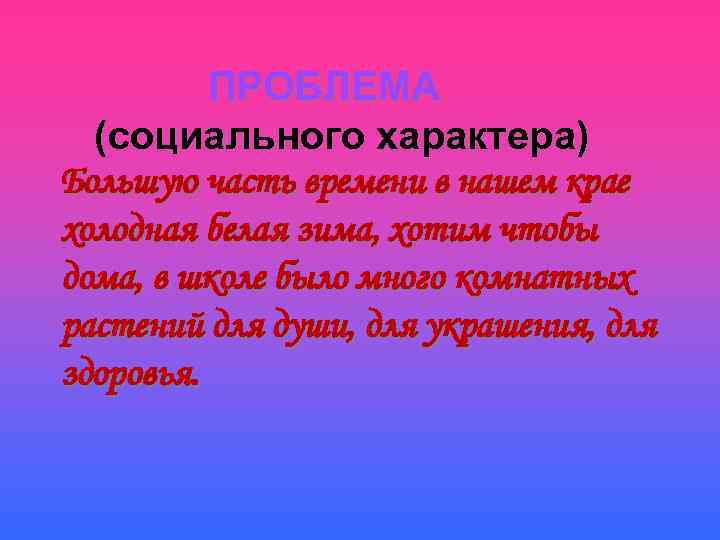 ПРОБЛЕМА
(социального характера)

Большую часть времени в нашем крае холодная белая зима, хотим чтобы дома, в школе было много комнатных растений для души, для украшения, для здоровья.